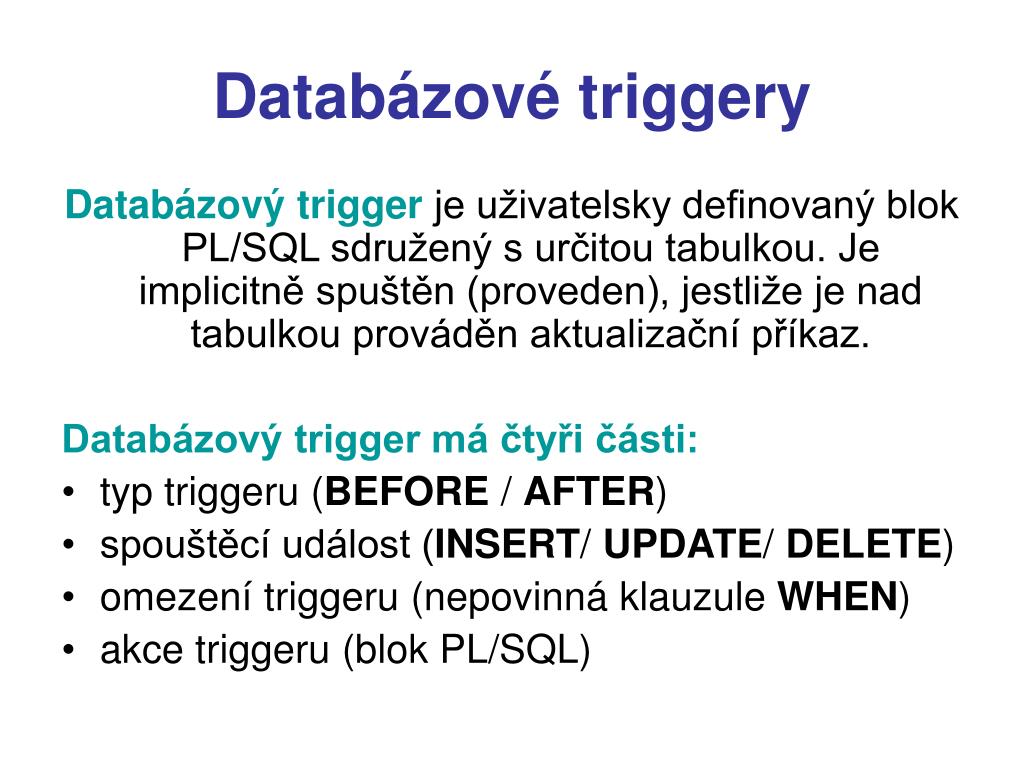 Databázové triggery

Databázový trigger je uživatelsky definovaný blok PL/SQL sdružený s určitou tabulkou. Je implicitně spuštěn (proveden), jestliže je nad tabulkou prováděn aktualizační příkaz.

Databázový trigger má čtyři části:
• typ triggeru (BEFORE / AFTER)
• spouštěcí událost (INSERT/ UPDATE/ DELETE)
• omezení triggeru (nepovinná klauzule WHEN)
• akce triggeru (blok PL/SQL)